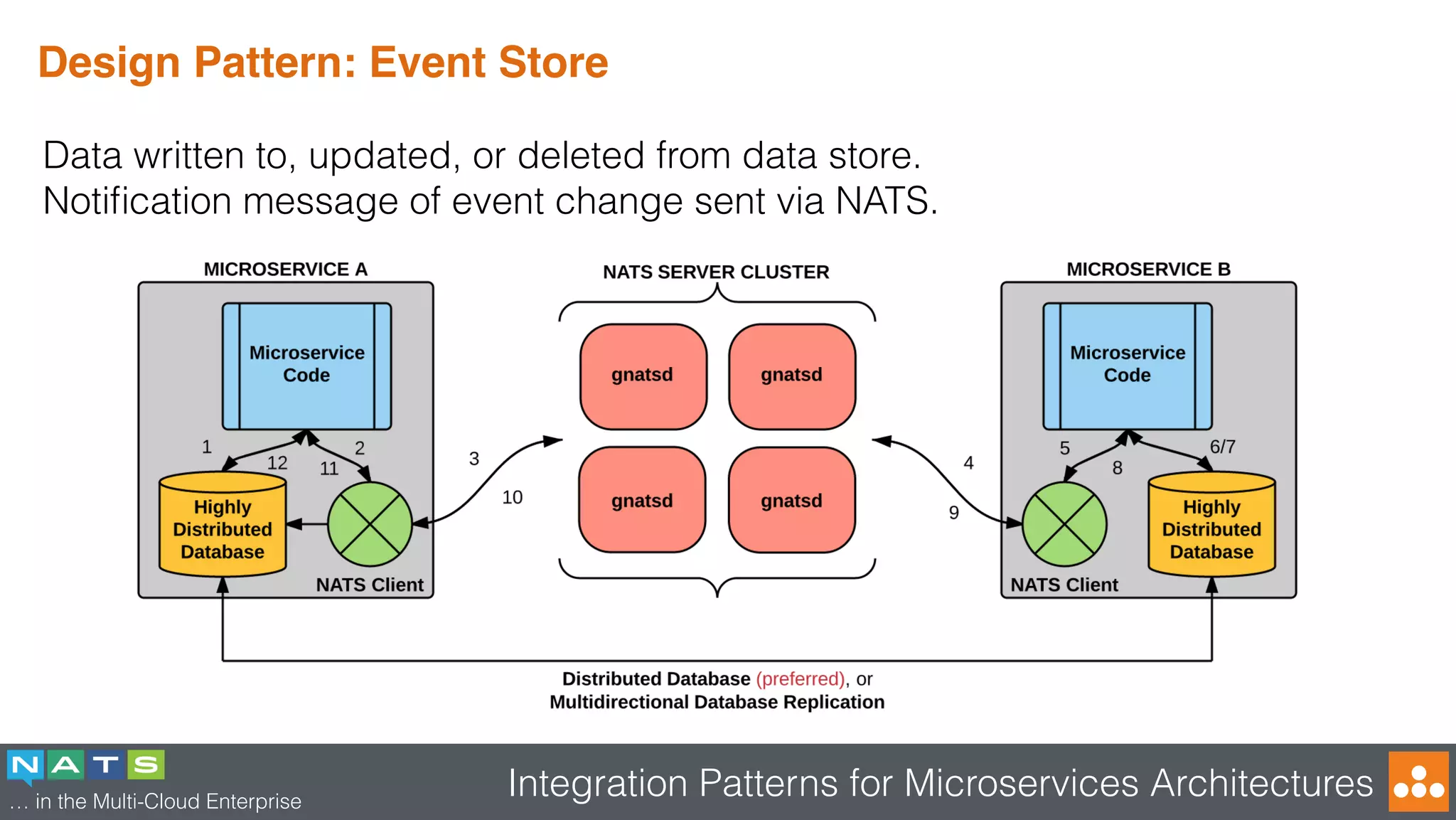 Design Pattern: Event Store

Data written to, updated, or deleted from data store.
Notification message of event change sent via NATS.

MICROSERVICE A

Microservice Code

1

12

11

2

Highly Distributed Database

NATS Client

3

10

NATS SERVER CLUSTER

gnatsd

gnatsd

gnatsd

gnatsd

4

9

MICROSERVICE B

Microservice Code

5

8

6/7

NATS Client

Highly Distributed Database

Distributed Database (preferred), or
Multidirectional Database Replication

NATS
… in the Multi-Cloud Enterprise

Integration Patterns for Microservices Architectures